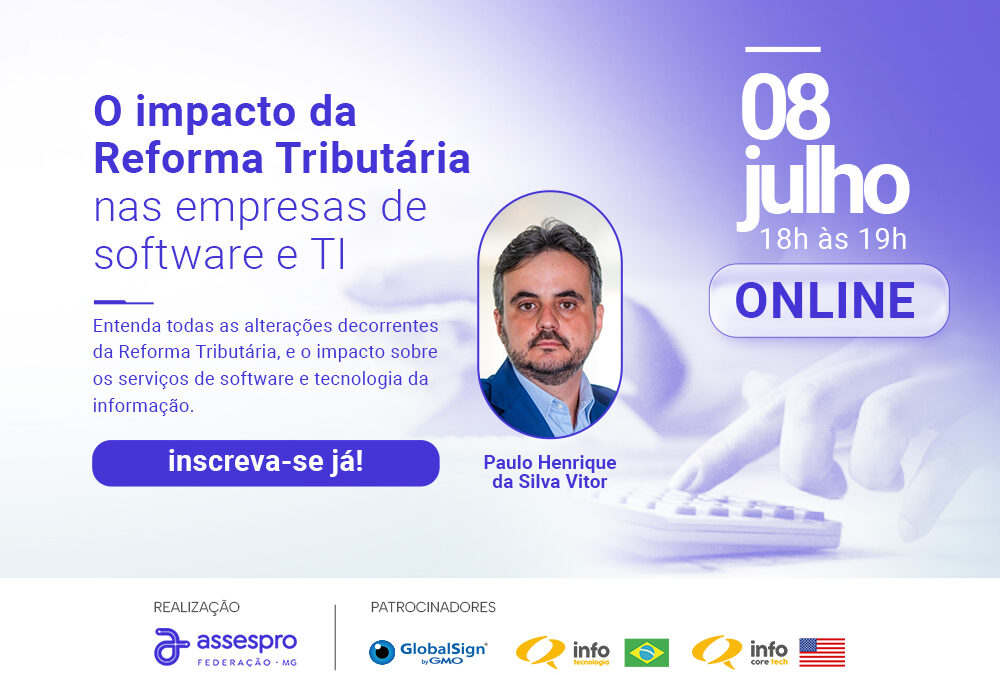 O impacto da Reforma Tributária nas empresas de software e TI

Entenda todas as alterações decorrentes da Reforma Tributária, e o impacto sobre os serviços de software e tecnologia da informação.

inscreva-se já!

Paulo Henrique da Silva Vitor

08 julho 18h às 19h

ONLINE

REALIZAÇÃO

assespro FEDERAÇÃO · MG

PATROCINADORES

GlobalSign by GMO

info tecnologia

info core tech